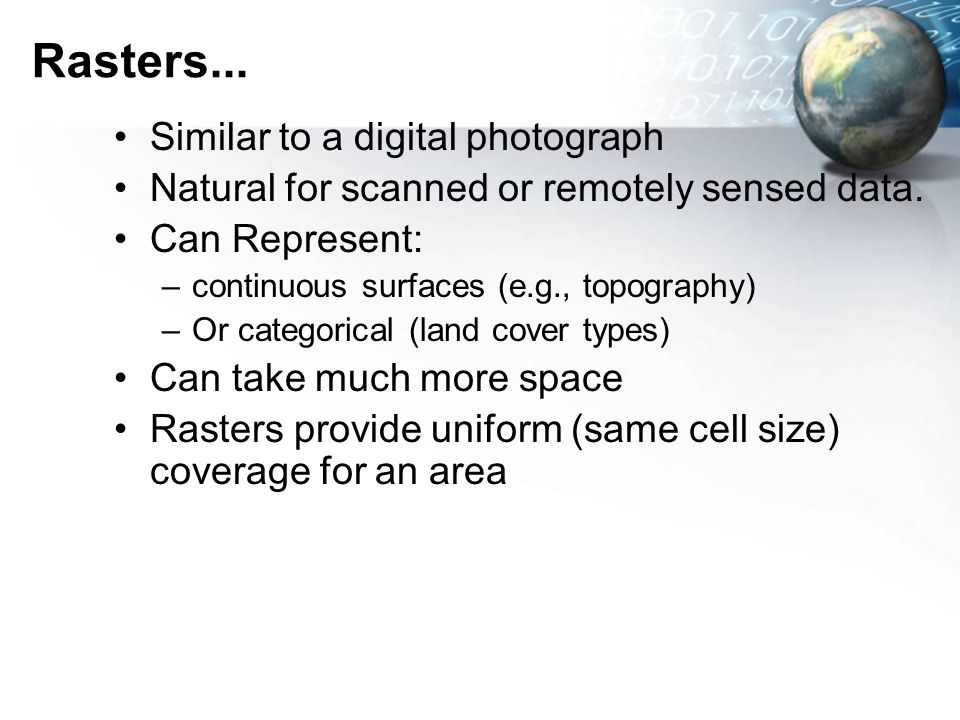 Rasters...

• Similar to a digital photograph
• Natural for scanned or remotely sensed data.
• Can Represent:
  – continuous surfaces (e.g., topography)
  – Or categorical (land cover types)
• Can take much more space
• Rasters provide uniform (same cell size) coverage for an area